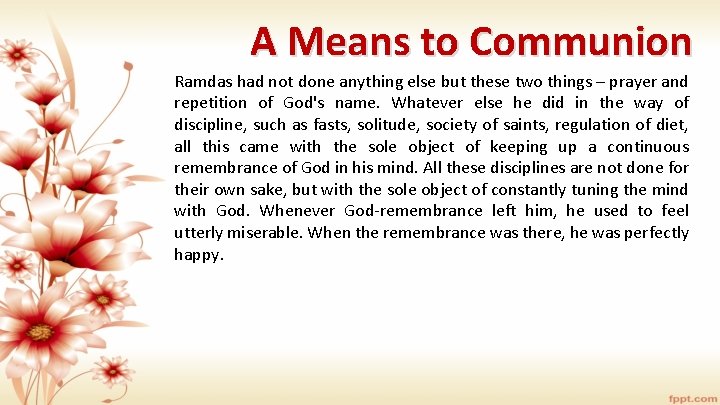 A Means to Communion

Ramdas had not done anything else but these two things – prayer and repetition of God's name. Whatever else he did in the way of discipline, such as fasts, solitude, society of saints, regulation of diet, all this came with the sole object of keeping up a continuous remembrance of God in his mind. All these disciplines are not done for their own sake, but with the sole object of constantly tuning the mind with God. Whenever God-remembrance left him, he used to feel utterly miserable. When the remembrance was there, he was perfectly happy.

fppt.com